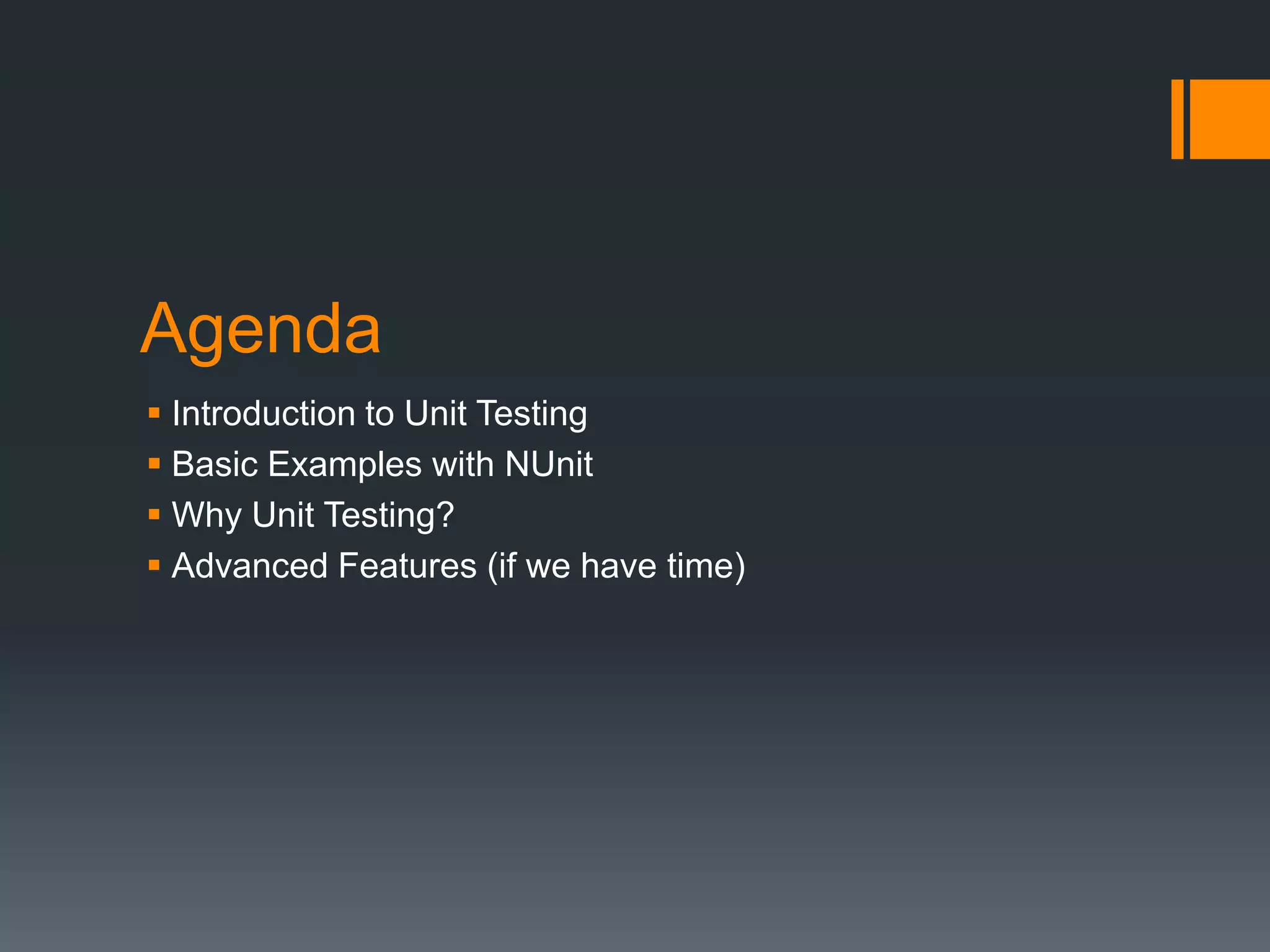 Agenda

- Introduction to Unit Testing
- Basic Examples with NUnit
- Why Unit Testing?
- Advanced Features (if we have time)